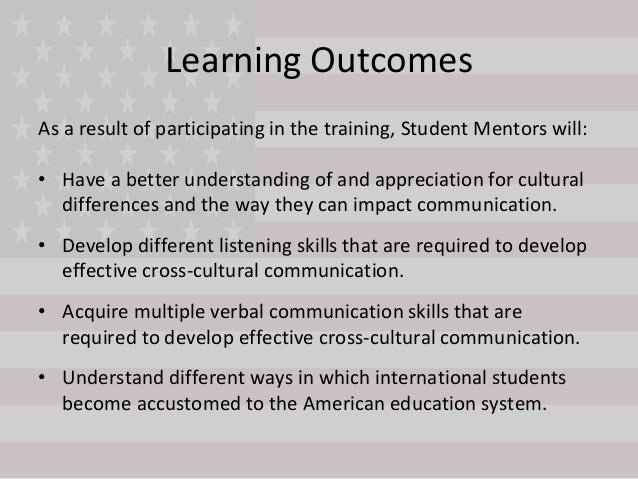 Learning Outcomes

As a result of participating in the training, Student Mentors will:

• Have a better understanding of and appreciation for cultural differences and the way they can impact communication.

• Develop different listening skills that are required to develop effective cross-cultural communication.

• Acquire multiple verbal communication skills that are required to develop effective cross-cultural communication.

• Understand different ways in which international students become accustomed to the American education system.